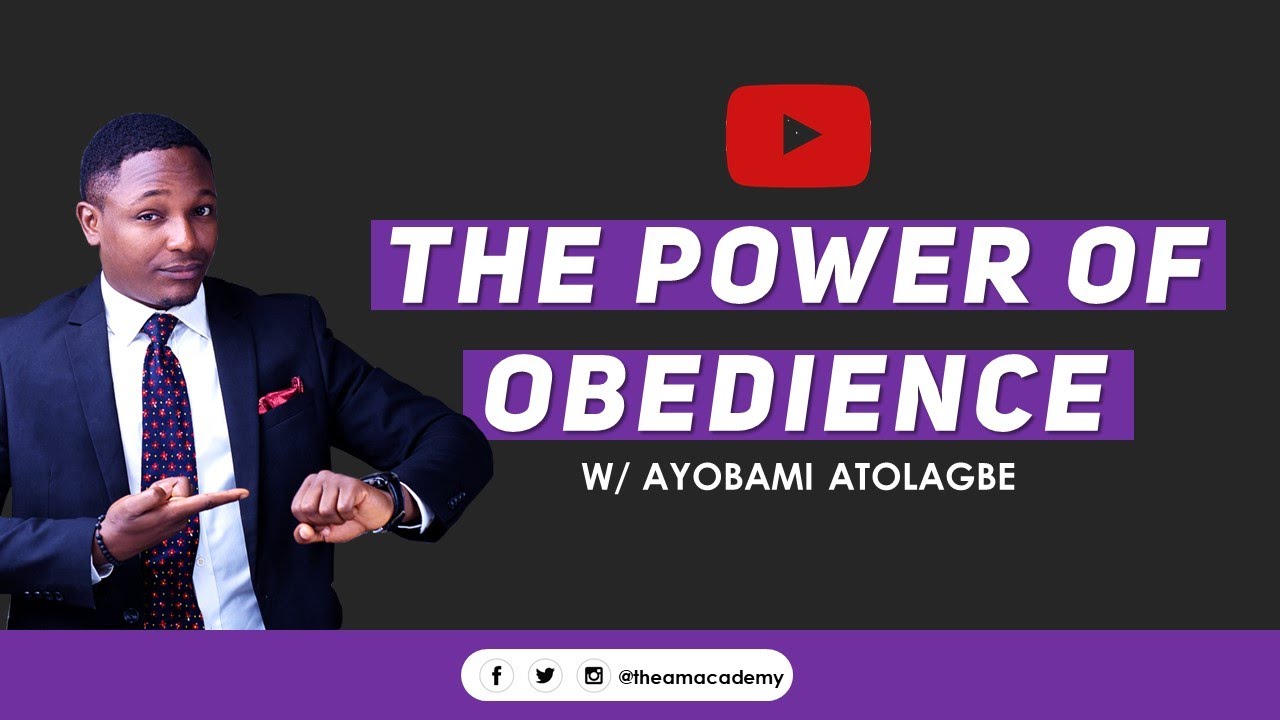 THE POWER OF OBEDIENCE

W/ AYOBAMI ATOLAGBE

@theamacademy